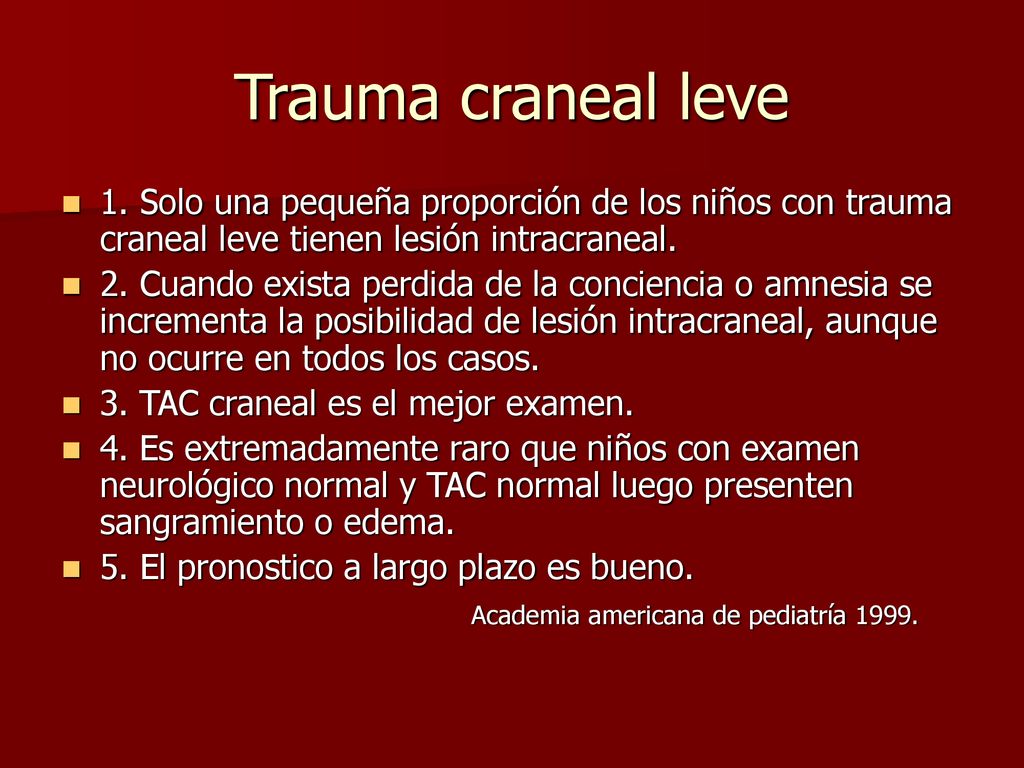 Trauma craneal leve

1. Solo una pequeña proporción de los niños con trauma craneal leve tienen lesión intracraneal.

2. Cuando exista perdida de la conciencia o amnesia se incrementa la posibilidad de lesión intracraneal, aunque no ocurre en todos los casos.

3. TAC craneal es el mejor examen.

4. Es extremadamente raro que niños con examen neurológico normal y TAC normal luego presenten sangramiento o edema.

5. El pronostico a largo plazo es bueno.

Academia americana de pediatría 1999.